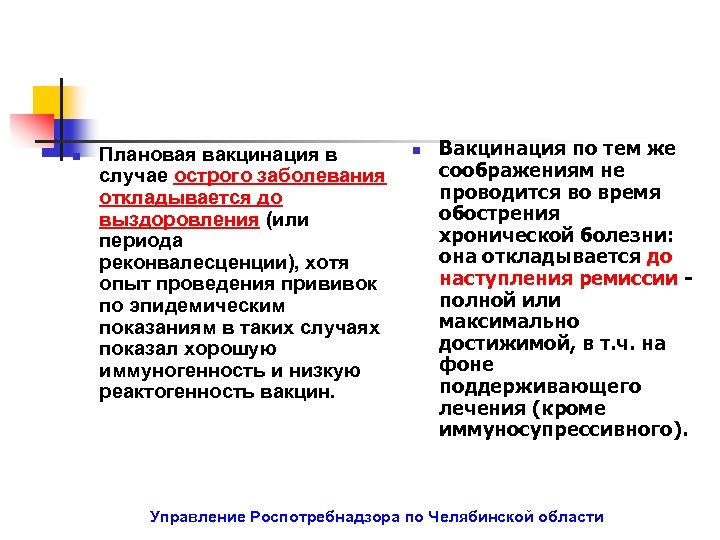 Плановая вакцинация в случае острого заболевания откладывается до выздоровления (или периода реконвалесценции), хотя опыт проведения прививок по эпидемическим показаниям в таких случаях показал хорошую иммуногенность и низкую реактогенность вакцин.

Вакцинация по тем же соображениям не проводится во время обострения хронической болезни: она откладывается до наступления ремиссии - полной или максимально достижимой, в т.ч. на фоне поддерживающего лечения (кроме иммуносупрессивного).

Управление Роспотребнадзора по Челябинской области